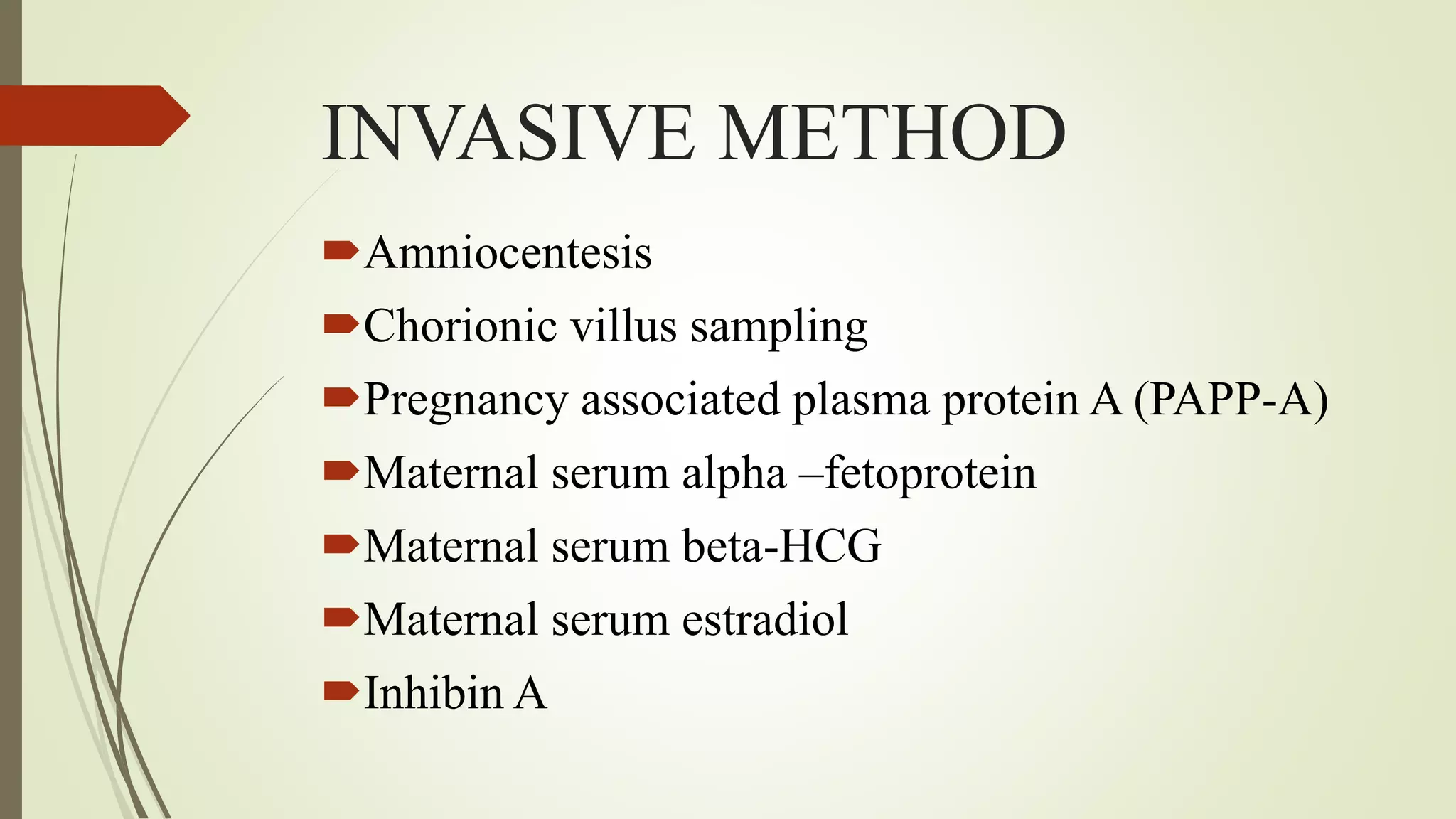 INVASIVE METHOD

Amniocentesis

Chorionic villus sampling

Pregnancy associated plasma protein A (PAPP-A)

Maternal serum alpha –fetoprotein

Maternal serum beta-HCG

Maternal serum estradiol

Inhibin A